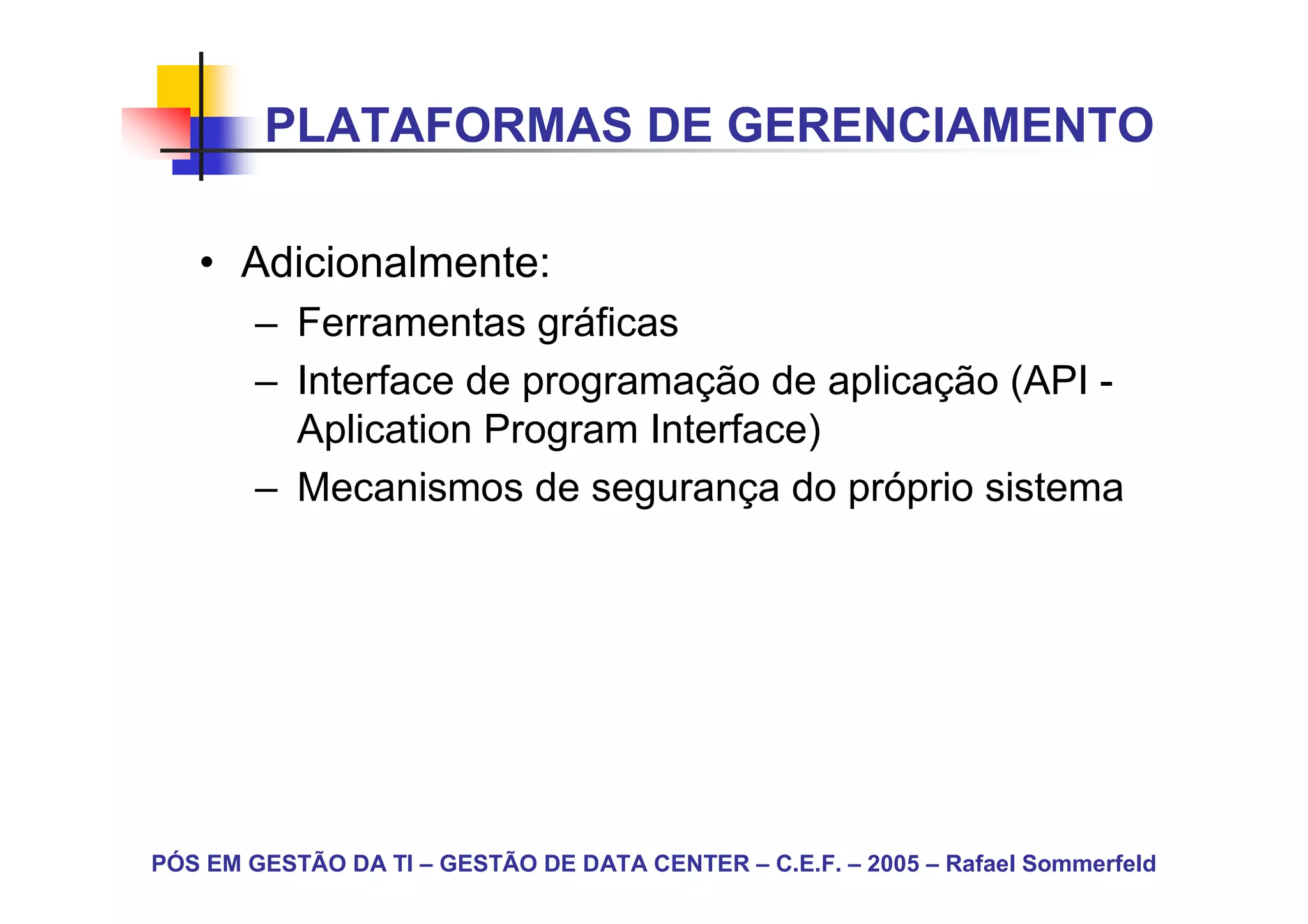 PLATAFORMAS DE GERENCIAMENTO

• Adicionalmente:
– Ferramentas gráficas
– Interface de programação de aplicação (API - Aplication Program Interface)
– Mecanismos de segurança do próprio sistema

PÓS EM GESTÃO DA TI – GESTÃO DE DATA CENTER – C.E.F. – 2005 – Rafael Sommerfeld